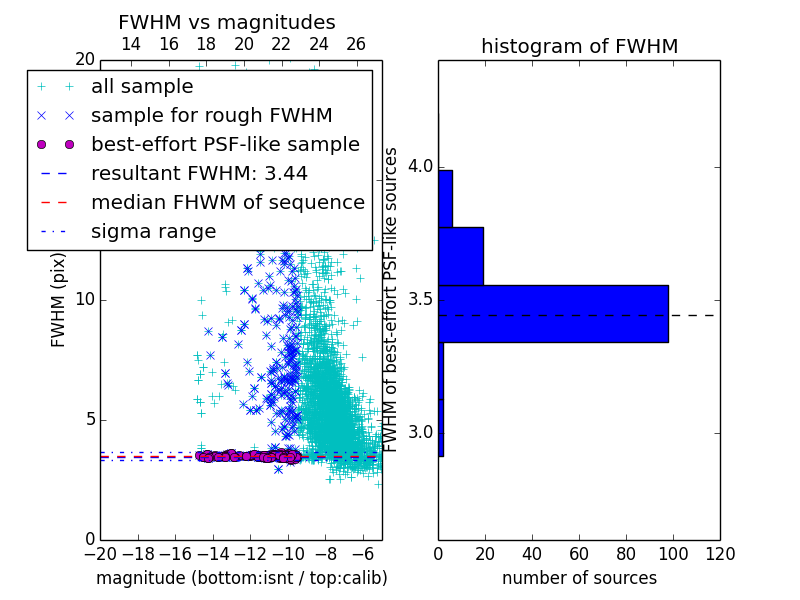 FWHM vs magnitudes

14 16 18 20 22 24 26

20

all sample
sample for rough FWHM
best-effort PSF-like sample
resultant FWHM: 3.44
median FHWM of sequence
sigma range

FWHM (pix)

10

5

0

−20 −18 −16 −14 −12 −10 −8 −6

magnitude (bottom:isnt / top:calib)

histogram of FWHM

FWHM of best-effort PSF-like sources

4.0

3.5

3.0

0 20 40 60 80 100 120

number of sources